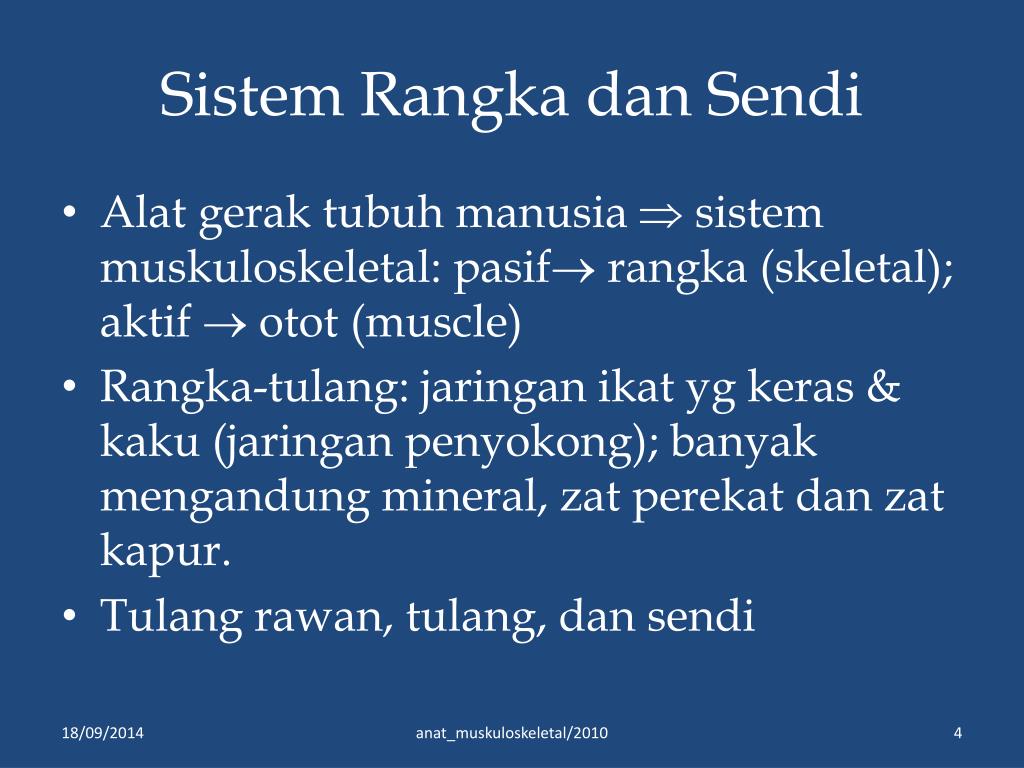 Sistem Rangka dan Sendi

• Alat gerak tubuh manusia $\Rightarrow$ sistem muskuloskeletal: pasif$\rightarrow$ rangka (skeletal); aktif $\rightarrow$ otot (muscle)
• Rangka-tulang: jaringan ikat yg keras & kaku (jaringan penyokong); banyak mengandung mineral, zat perekat dan zat kapur.
• Tulang rawan, tulang, dan sendi

18/09/2014

anat_muskuloskeletal/2010

4